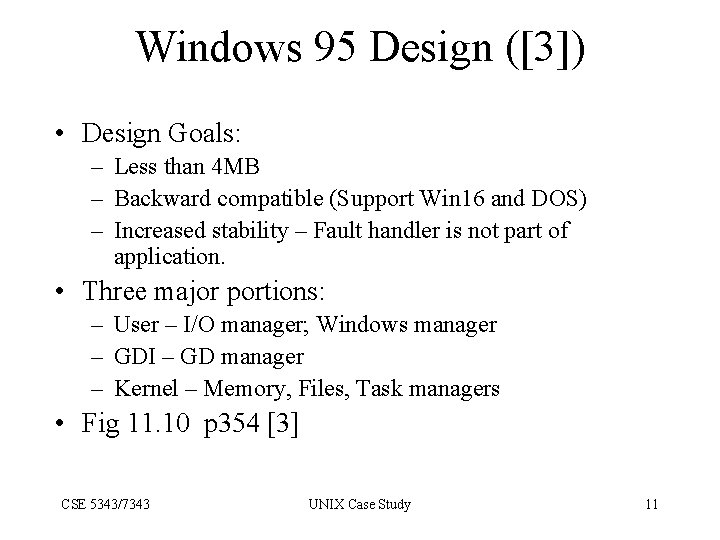 Windows 95 Design ([3])

• Design Goals:
– Less than 4MB
– Backward compatible (Support Win16 and DOS)
– Increased stability – Fault handler is not part of application.

• Three major portions:
– User – I/O manager; Windows manager
– GDI – GD manager
– Kernel – Memory, Files, Task managers

• Fig 11.10 p354 [3]

CSE 5343/7343

UNIX Case Study

11